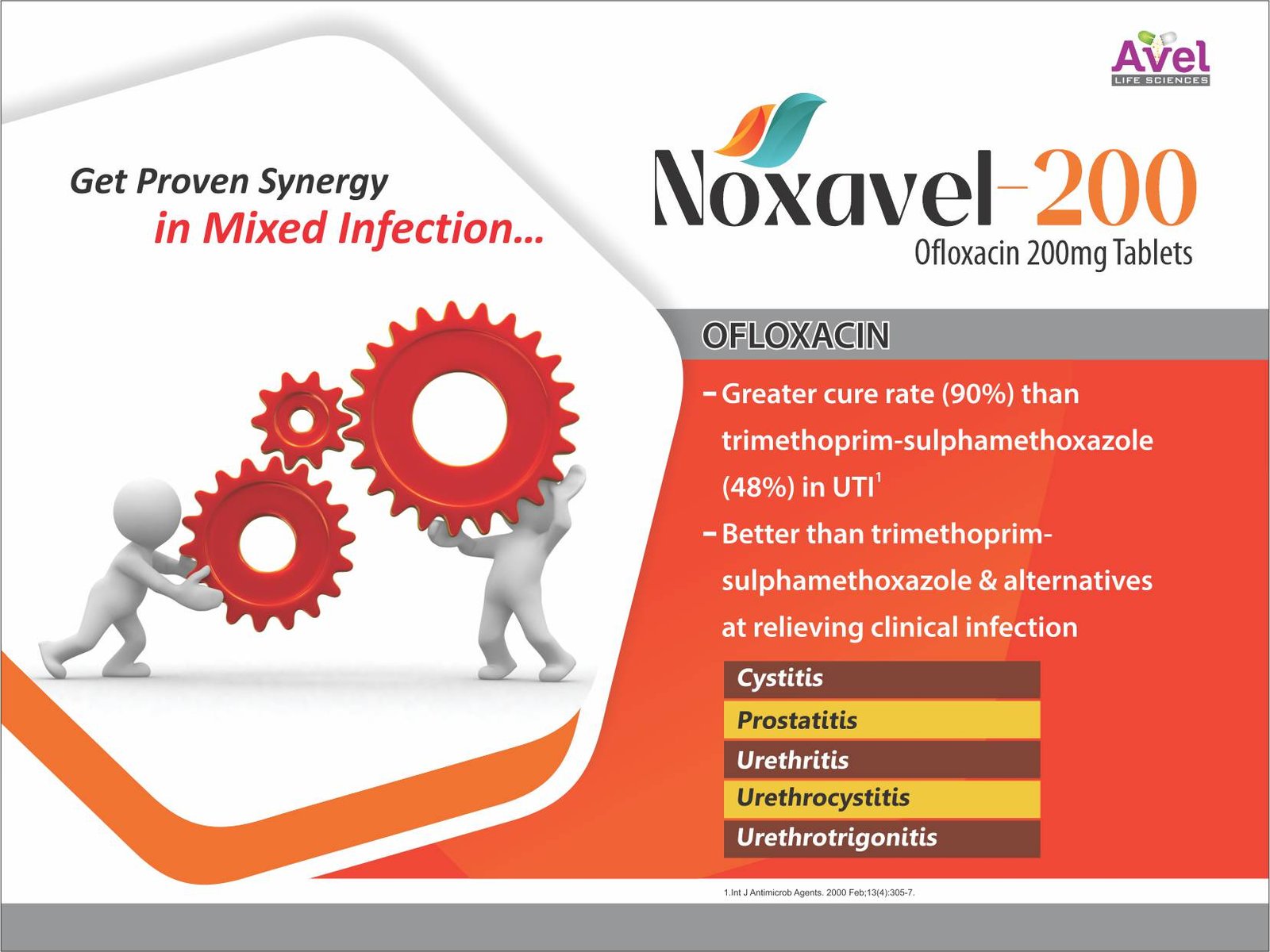 Avel
LIFE SCIENCES

Get Proven Synergy
in Mixed Infection...

Noxavel-200
Ofloxacin 200mg Tablets

OFLOXACIN

- Greater cure rate (90%) than trimethoprim-sulphamethoxazole (48%) in UTI$^1$

- Better than trimethoprim-sulphamethoxazole & alternatives at relieving clinical infection

Cystitis
Prostatitis
Urethritis
Urethrocystitis
Urethrotrigonitis

1.Int J Antimicrob Agents. 2000 Feb;13(4):305-7.